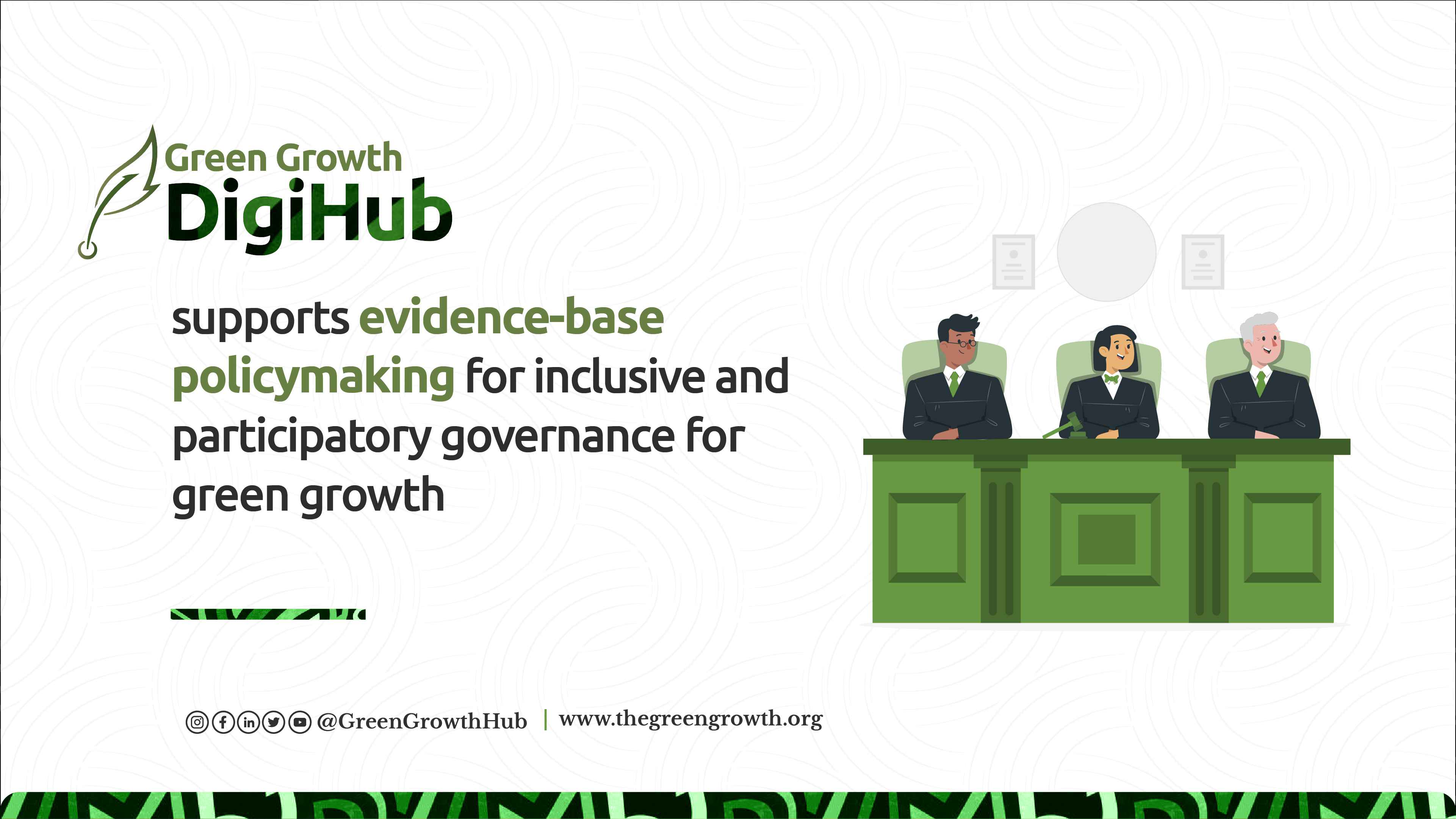 Green Growth
DigiHub

supports evidence-base policymaking for inclusive and participatory governance for green growth

@GreenGrowthHub | www.thegreengrowth.org